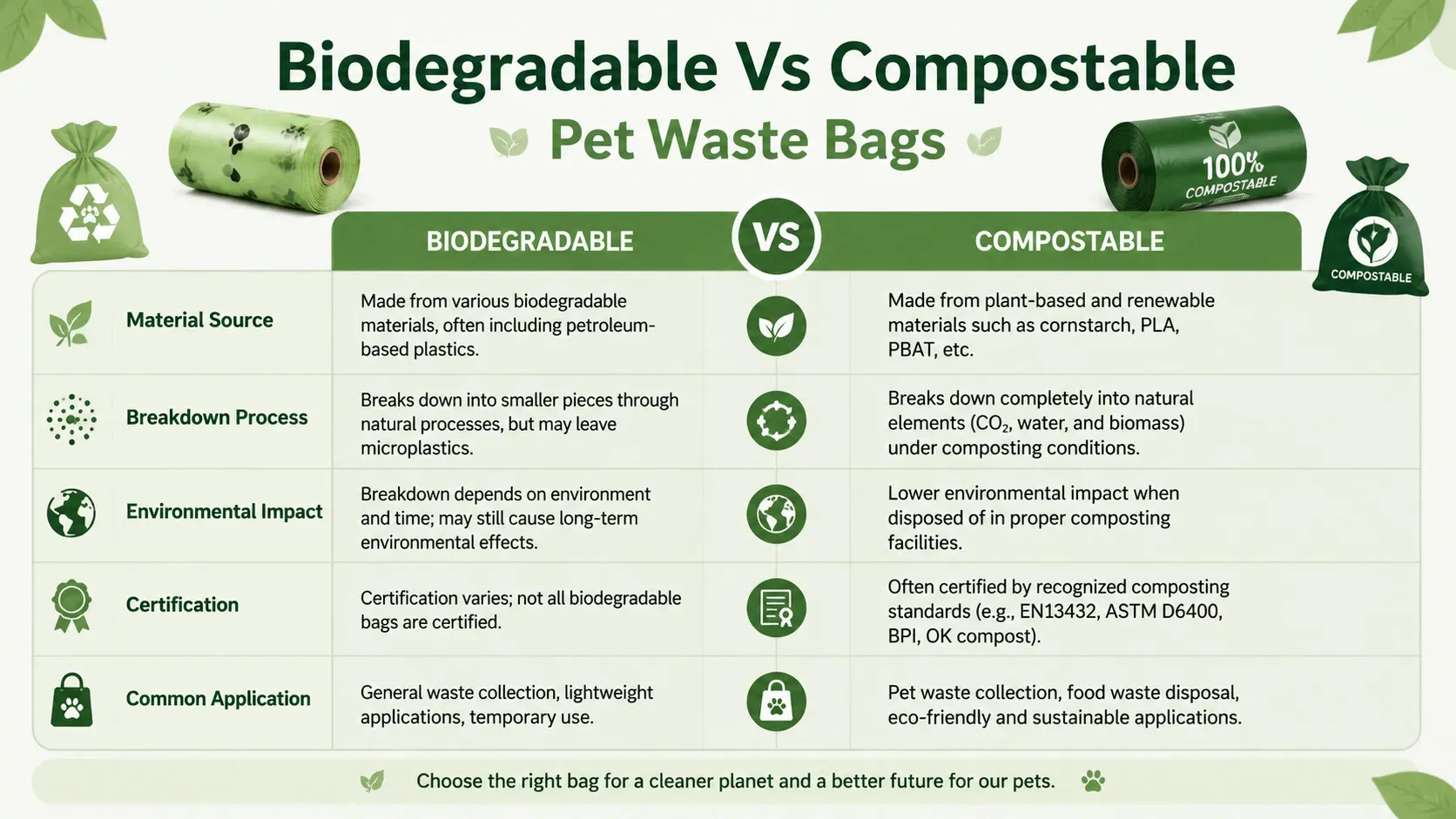 Biodegradable Vs Compostable

Pet Waste Bags

100% COMPOSTABLE

COMPOSTABLE

| | BIODEGRADABLE | VS | COMPOSTABLE |
|---|---|---|---|
| Material Source | Made from various biodegradable materials, often including petroleum-based plastics. | | Made from plant-based and renewable materials such as cornstarch, PLA, PBAT, etc. |
| Breakdown Process | Breaks down into smaller pieces through natural processes, but may leave microplastics. | | Breaks down completely into natural elements ($CO_2$, water, and biomass) under composting conditions. |
| Environmental Impact | Breakdown depends on environment and time; may still cause long-term environmental effects. | | Lower environmental impact when disposed of in proper composting facilities. |
| Certification | Certification varies; not all biodegradable bags are certified. | | Often certified by recognized composting standards (e.g., EN13432, ASTM D6400, BPI, OK compost). |
| Common Application | General waste collection, lightweight applications, temporary use. | | Pet waste collection, food waste disposal, eco-friendly and sustainable applications. |

Choose the right bag for a cleaner planet and a better future for our pets.